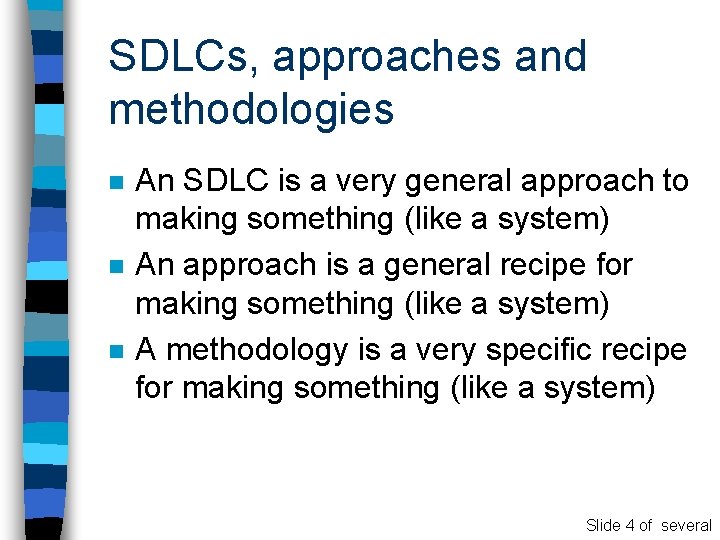 SDLCs, approaches and methodologies

- An SDLC is a very general approach to making something (like a system)
- An approach is a general recipe for making something (like a system)
- A methodology is a very specific recipe for making something (like a system)

Slide 4 of several